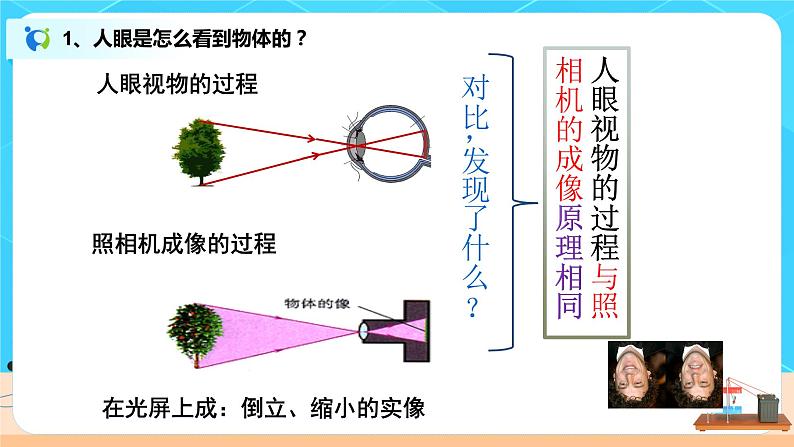 1、人眼是怎么看到物体的？

人眼视物的过程

照相机成像的过程

物体的像

在光屏上成：倒立、缩小的实像

对比，发现了什么？

人眼视物的过程与照相机的成像原理相同